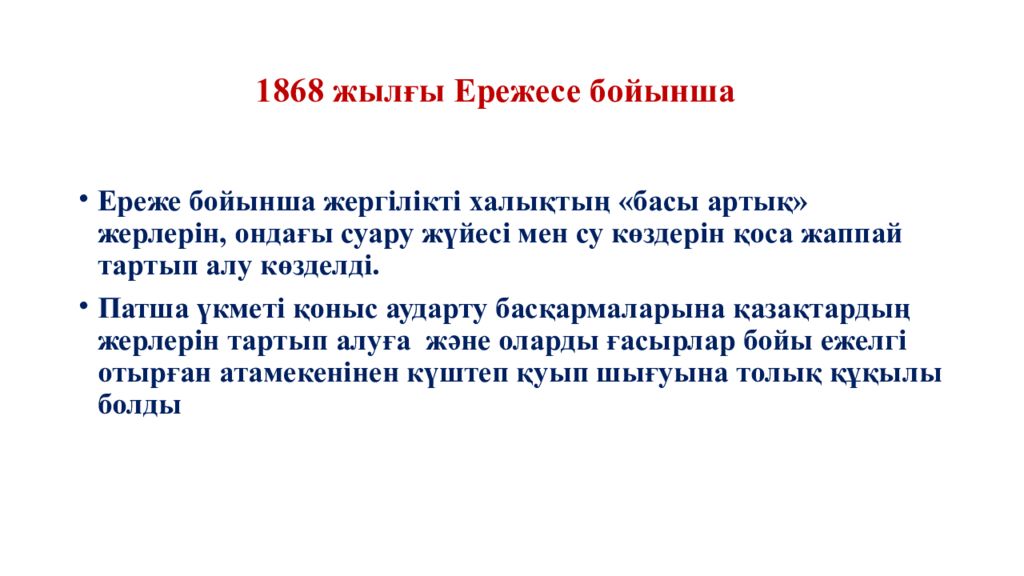 1868 жылғы Ережесе бойынша

• Ереже бойынша жергілікті халықтың «басы артық» жерлерін, ондағы суару жүйесі мен су көздерін қоса жаппай тартып алу көзделді.

• Патша үкметі қоныс аударту басқармаларына қазақтардың жерлерін тартып алуға және оларды ғасырлар бойы ежелгі отырған атамекенінен күштеп қуып шығуына толық құқылы болды